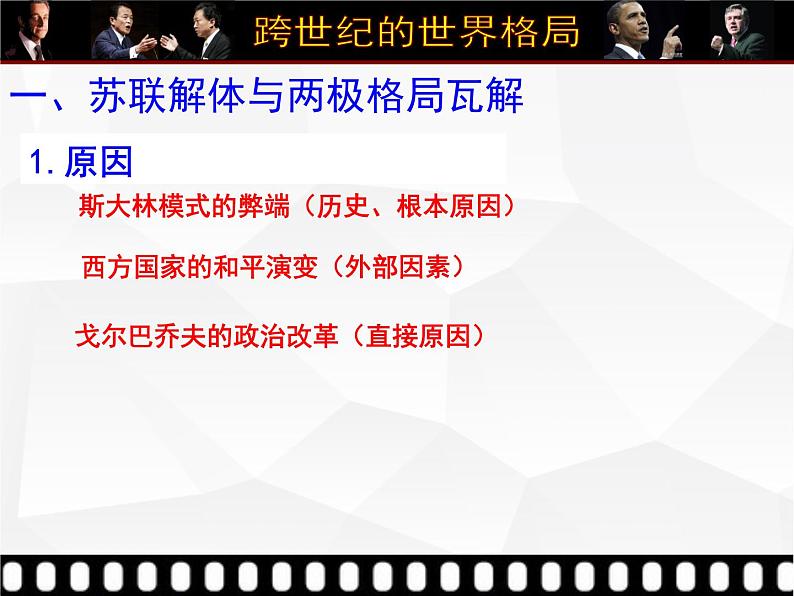 跨世纪的世界格局

一、苏联解体与两极格局瓦解

1. 原因

斯大林模式的弊端（历史、根本原因）

西方国家的和平演变（外部因素）

戈尔巴乔夫的政治改革（直接原因）